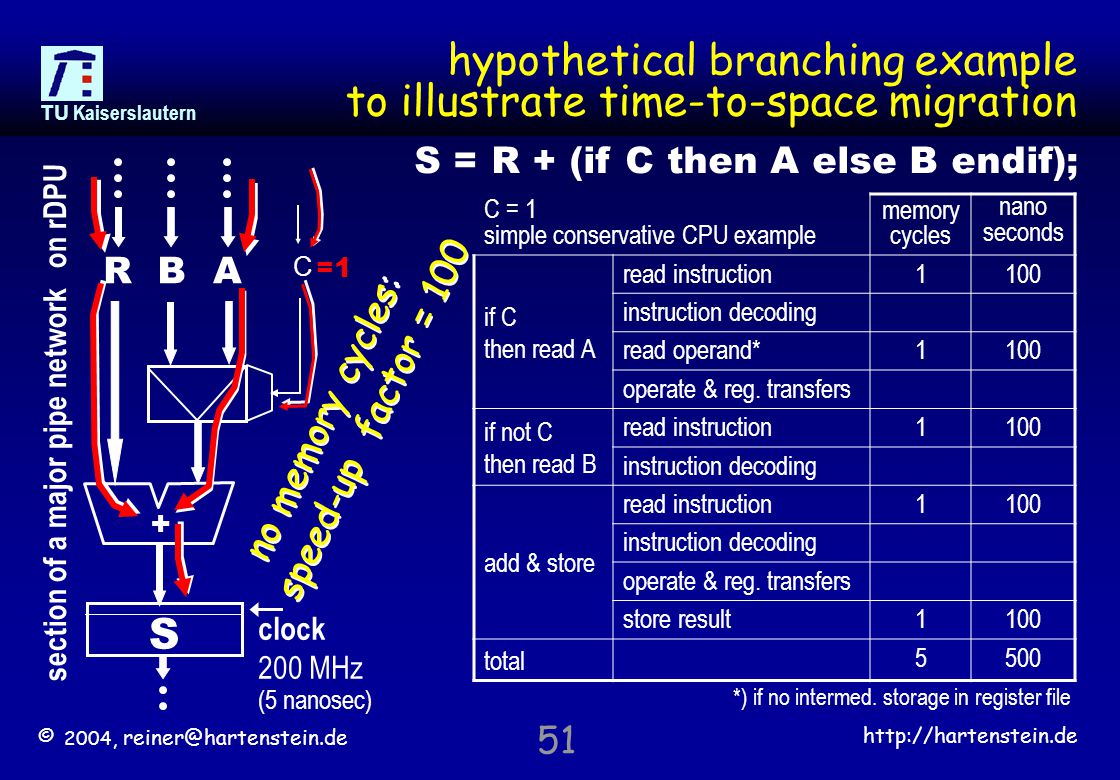 TU Kaiserslautern

hypothetical branching example to illustrate time-to-space migration

S = R + (if C then A else B endif);

section of a major pipe network on rDPU

R B A C =1

+

S

clock
200 MHz
(5 nanosec)

no memory cycles: speed-up factor = 100

| C = 1 simple conservative CPU example | | memory cycles | nano seconds |
|---|---|---|---|
| if C then read A | read instruction | 1 | 100 |
| | instruction decoding | | |
| | read operand* | 1 | 100 |
| | operate & reg. transfers | | |
| if not C then read B | read instruction | 1 | 100 |
| | instruction decoding | | |
| add & store | read instruction | 1 | 100 |
| | instruction decoding | | |
| | operate & reg. transfers | | |
| | store result | 1 | 100 |
| total | | 5 | 500 |

*) if no intermed. storage in register file

© 2004, reiner@hartenstein.de

51

http://hartenstein.de